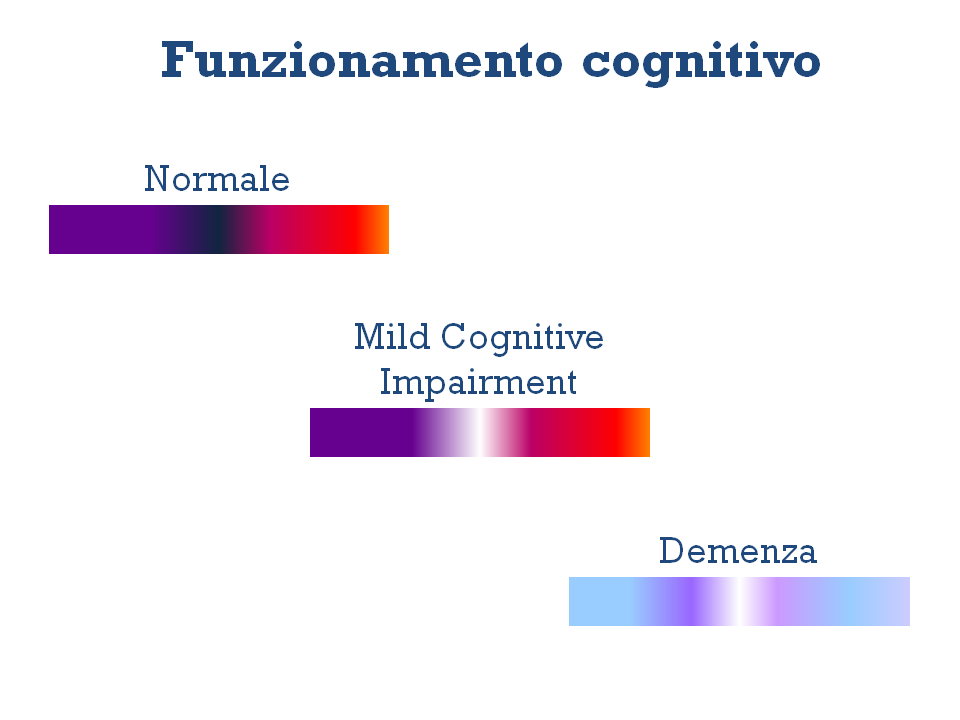 Funzionamento cognitivo

Normale

Mild Cognitive Impairment

Demenza